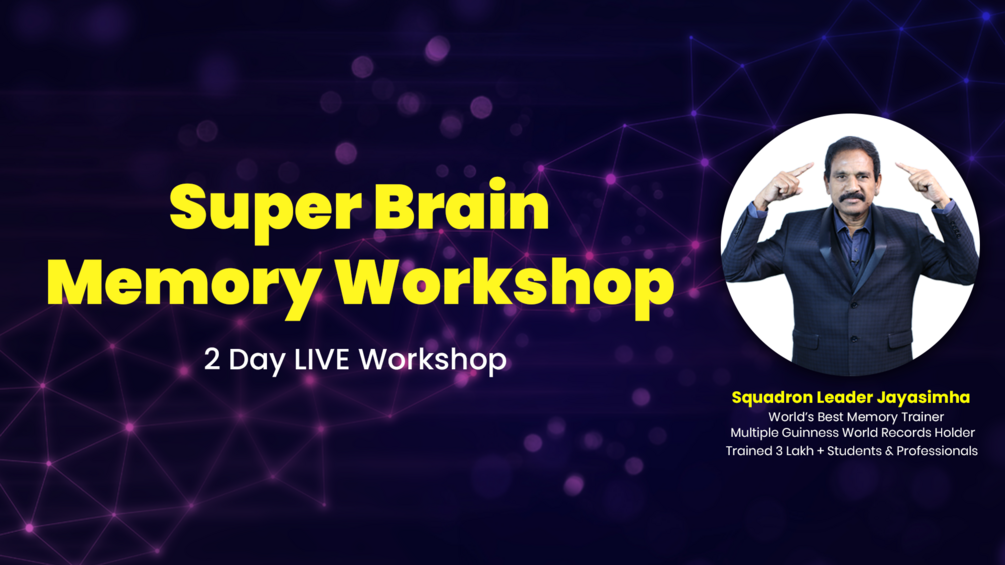 Super Brain Memory Workshop

2 Day LIVE Workshop

Squadron Leader Jayasimha
World's Best Memory Trainer
Multiple Guinness World Records Holder
Trained 3 Lakh + Students & Professionals